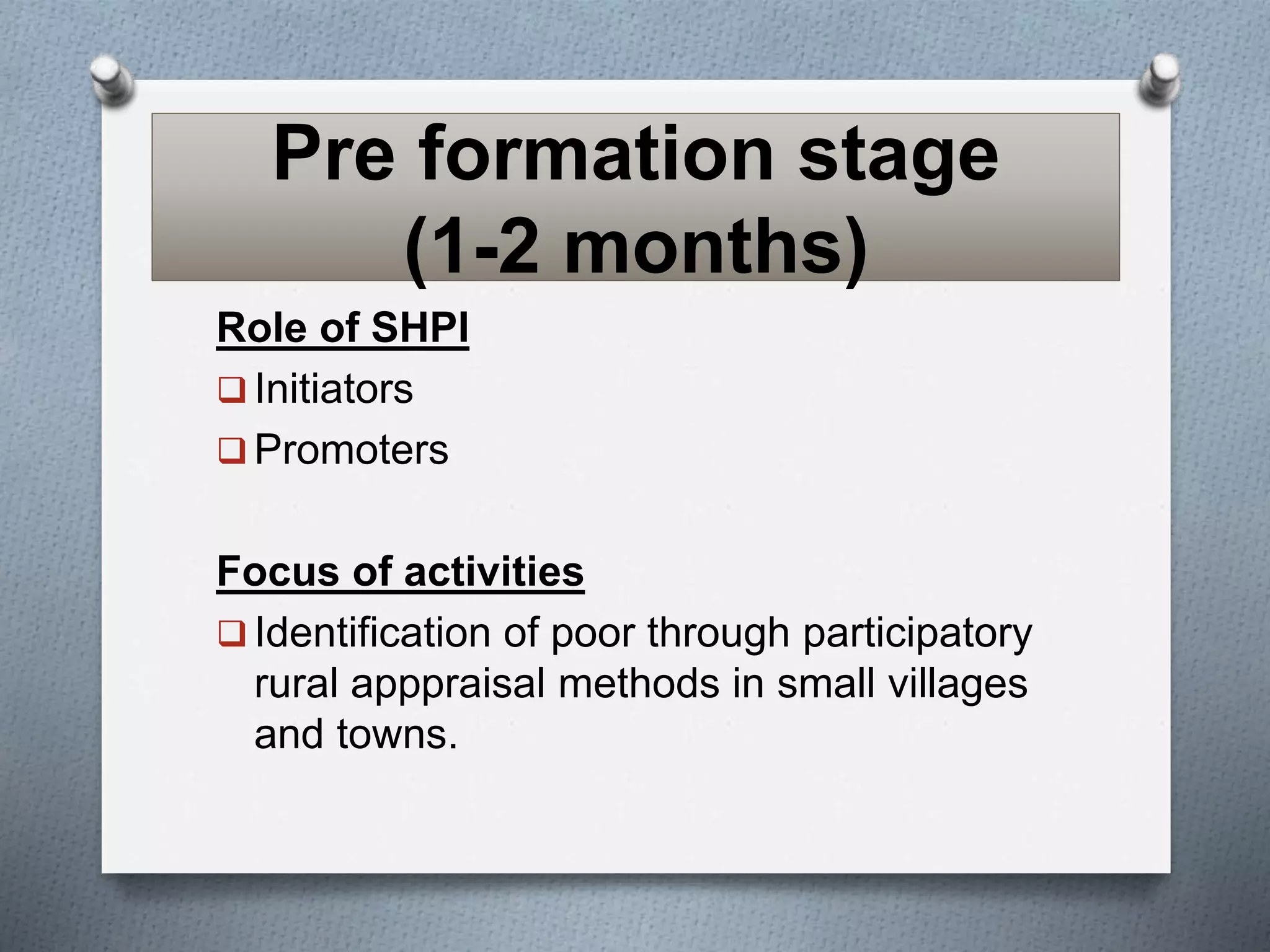 Pre formation stage (1-2 months)

Role of SHPI

❑ Initiators

❑ Promoters

Focus of activities

❑ Identification of poor through participatory rural apppraisal methods in small villages and towns.